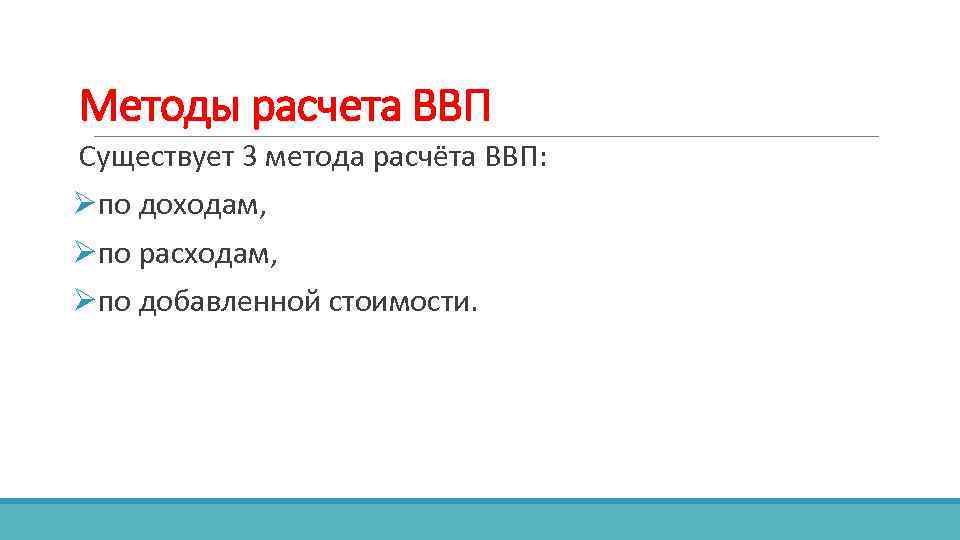 Методы расчета ВВП

Существует 3 метода расчёта ВВП:

➢по доходам,

➢по расходам,

➢по добавленной стоимости.